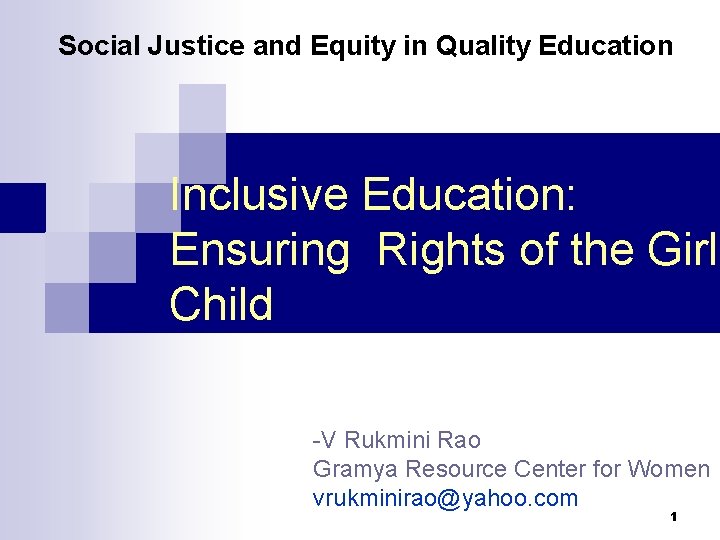 Social Justice and Equity in Quality Education

Inclusive Education: Ensuring Rights of the Girl Child

-V Rukmini Rao
Gramya Resource Center for Women
vrukminirao@yahoo.com

1